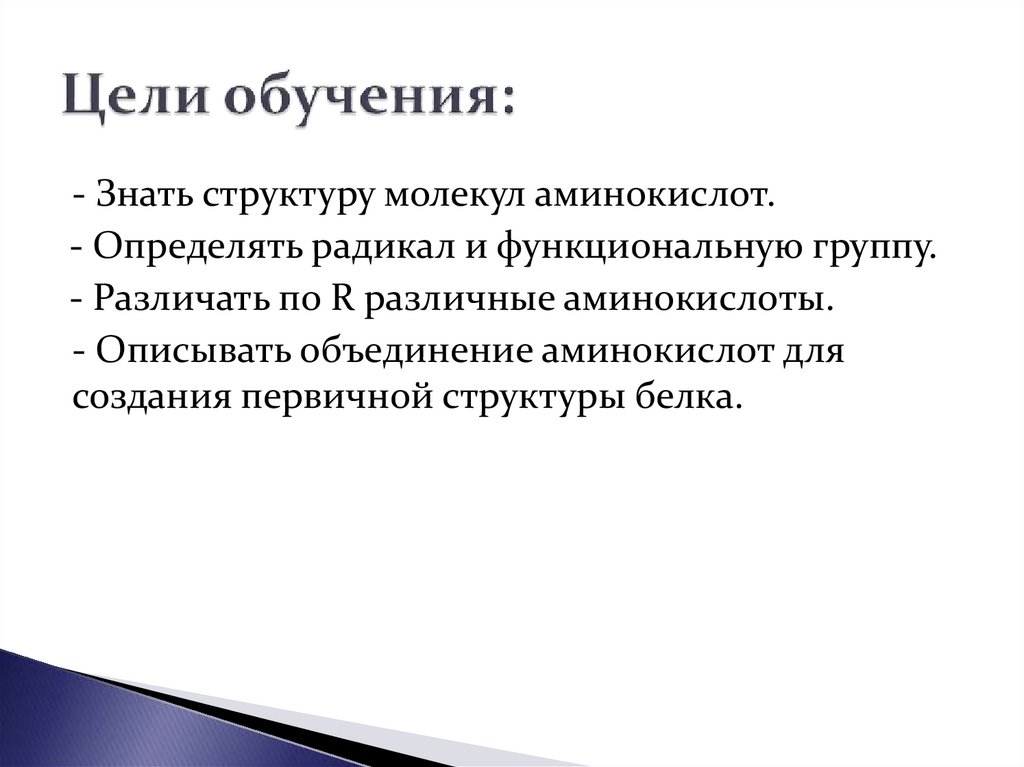 Цели обучения:

- Знать структуру молекул аминокислот.

- Определять радикал и функциональную группу.

- Различать по R различные аминокислоты.

- Описывать объединение аминокислот для создания первичной структуры белка.